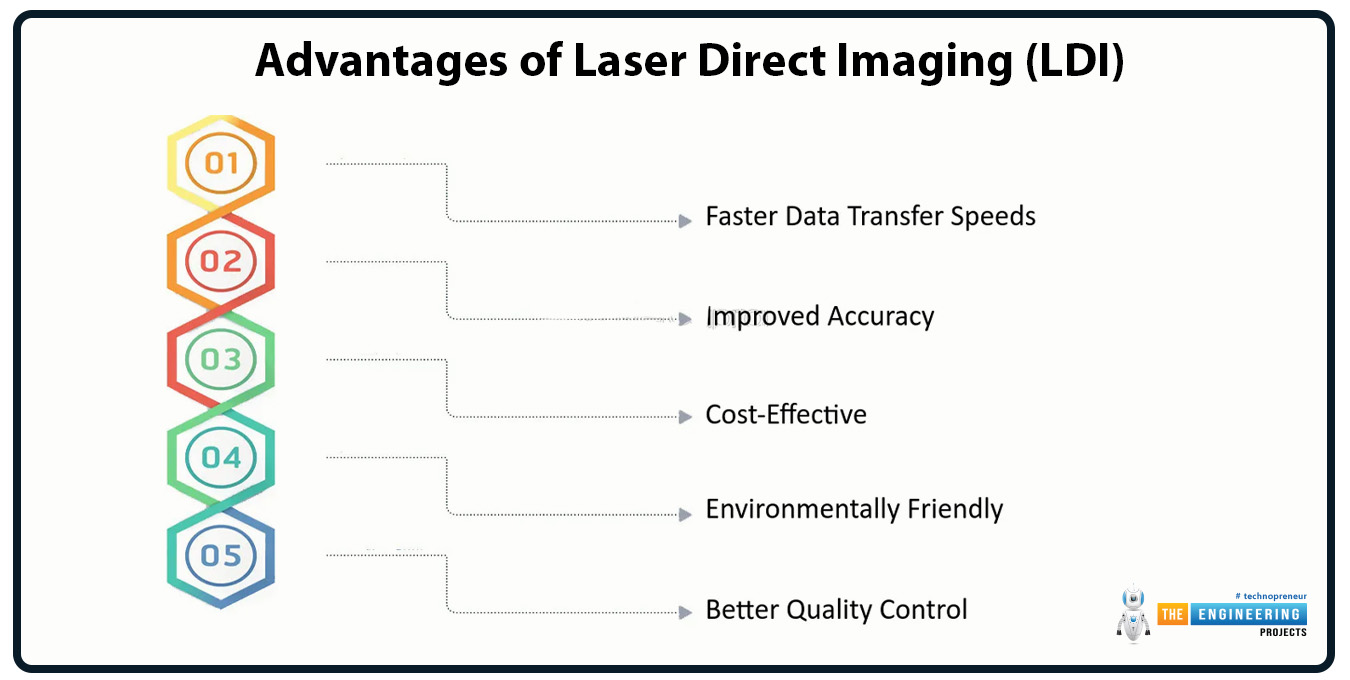 Advantages of Laser Direct Imaging (LDI)

01
Faster Data Transfer Speeds

02
Improved Accuracy

03
Cost-Effective

04
Environmentally Friendly

05
Better Quality Control

# technopreneur
THE ENGINEERING
PROJECTS